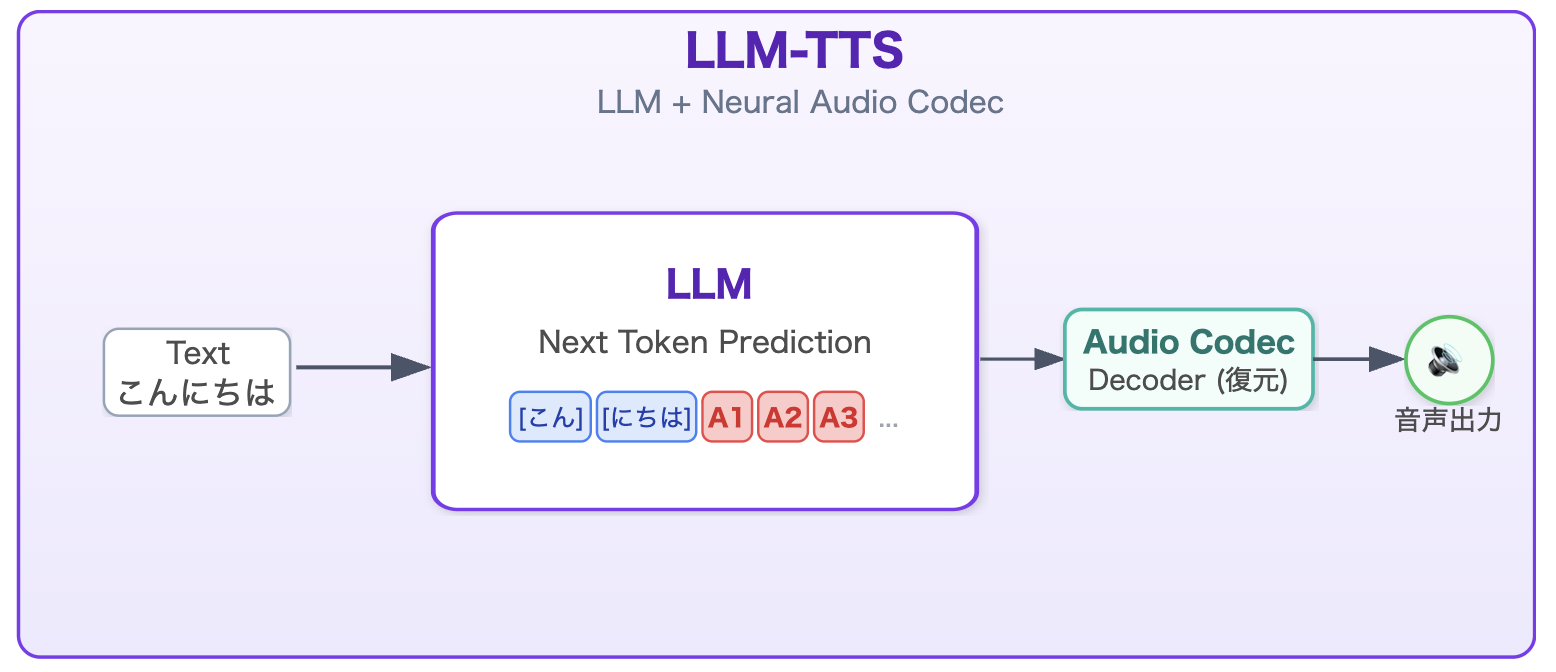 LLM-TTS
LLM + Neural Audio Codec

Text
こんにちは

LLM
Next Token Prediction
[こん] [にちは] A1 A2 A3 ...

Audio Codec
Decoder (復元)

音声出力